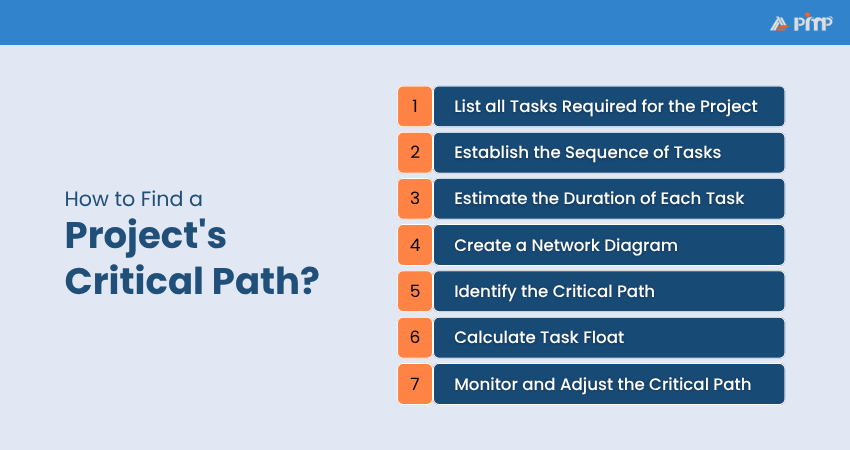 PMP

How to Find a
Project's Critical Path?

1 List all Tasks Required for the Project
2 Establish the Sequence of Tasks
3 Estimate the Duration of Each Task
4 Create a Network Diagram
5 Identify the Critical Path
6 Calculate Task Float
7 Monitor and Adjust the Critical Path